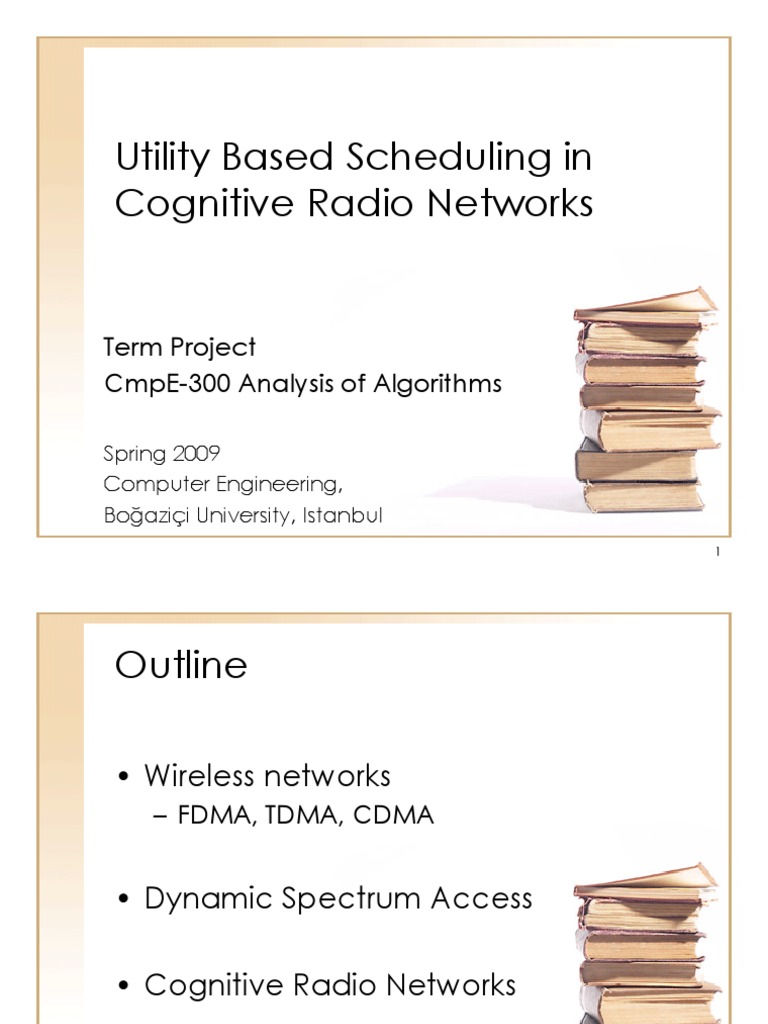 Utility Based Scheduling in Cognitive Radio Networks

Term Project
CmpE-300 Analysis of Algorithms

Spring 2009
Computer Engineering,
Boğaziçi University, Istanbul

1

Outline

• Wireless networks
– FDMA, TDMA, CDMA

• Dynamic Spectrum Access

• Cognitive Radio Networks